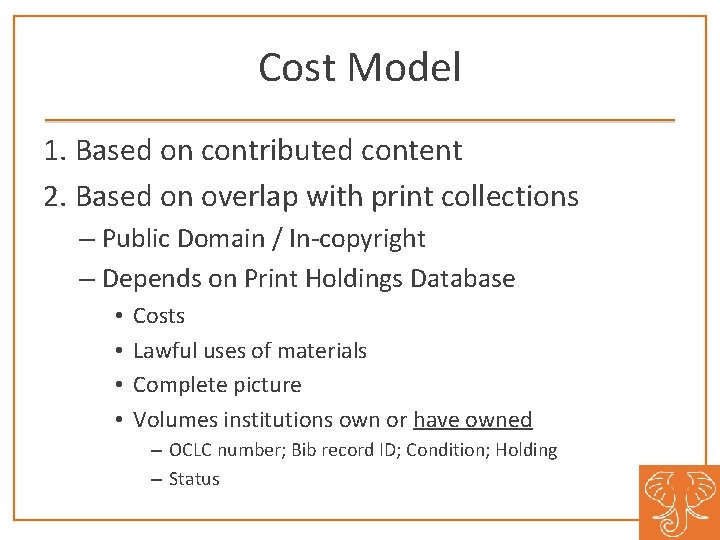 Cost Model

1. Based on contributed content
2. Based on overlap with print collections
– Public Domain / In-copyright
– Depends on Print Holdings Database
• Costs
• Lawful uses of materials
• Complete picture
• Volumes institutions own or have owned
– OCLC number; Bib record ID; Condition; Holding
– Status